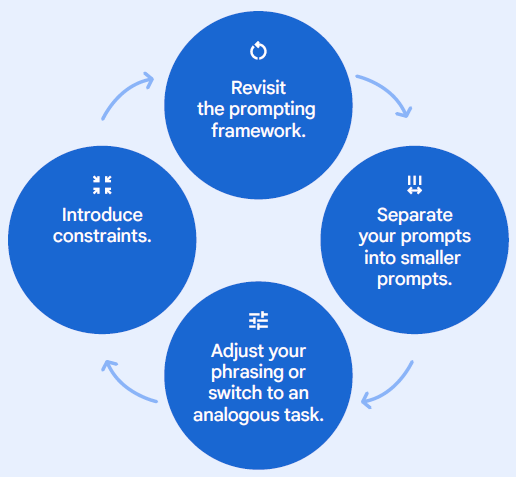 Revisit the prompting framework.

Separate your prompts into smaller prompts.

Adjust your phrasing or switch to an analogous task.

Introduce constraints.